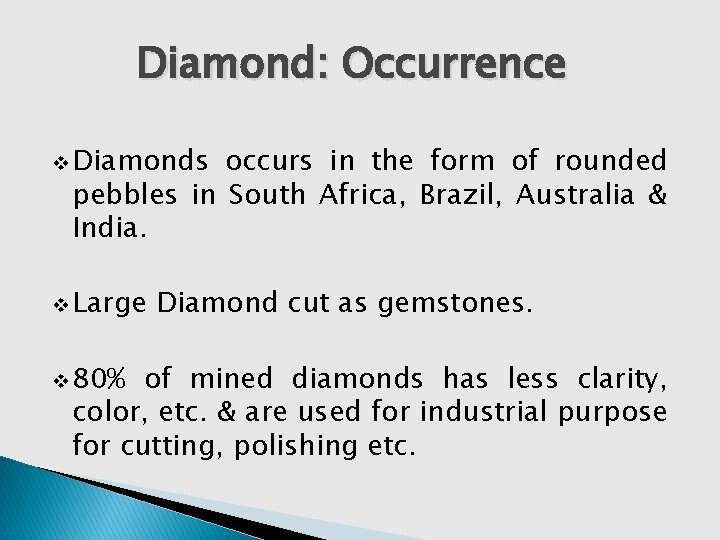 Diamond: Occurrence

❖ Diamonds occurs in the form of rounded pebbles in South Africa, Brazil, Australia & India.

❖ Large Diamond cut as gemstones.

❖ 80% of mined diamonds has less clarity, color, etc. & are used for industrial purpose for cutting, polishing etc.